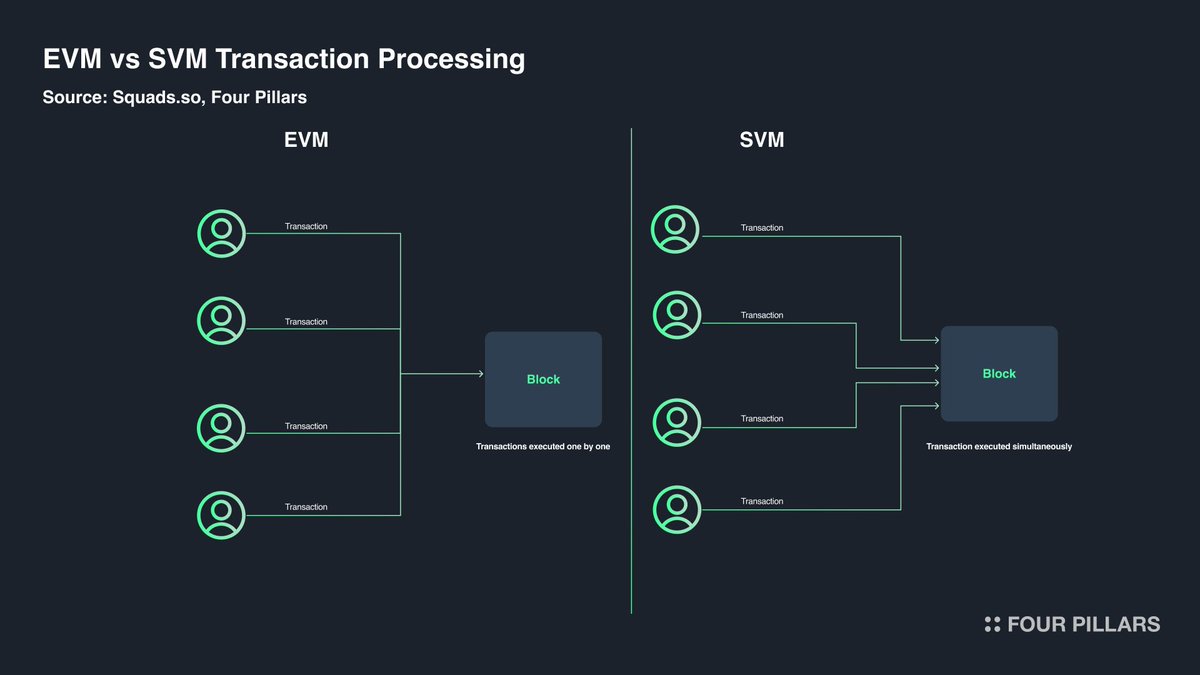 EVM vs SVM Transaction Processing

Source: Squads.so, Four Pillars

EVM

Transaction

Transaction

Transaction

Transaction

Block

Transactions executed one by one

SVM

Transaction

Transaction

Transaction

Transaction

Block

Transaction executed simultaneously

FOUR PILLARS